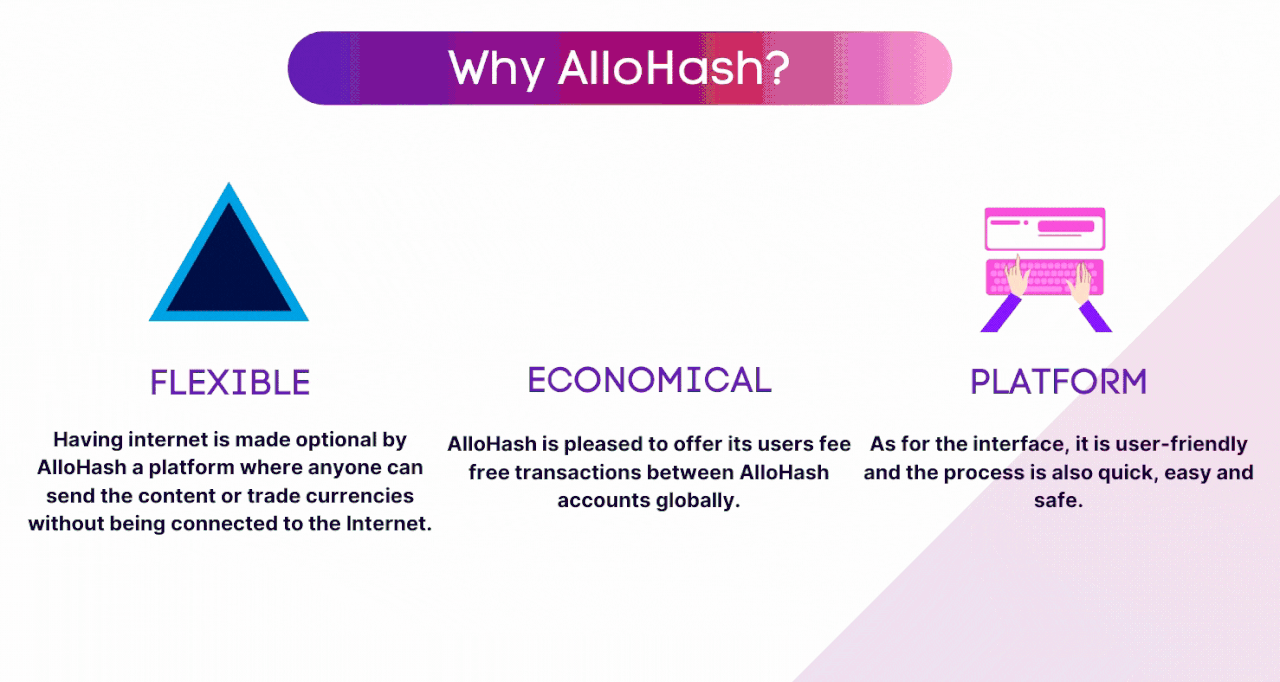 Why AlloHash?

FLEXIBLE

Having internet is made optional by AlloHash a platform where anyone can send the content or trade currencies without being connected to the Internet.

ECONOMICAL

AlloHash is pleased to offer its users fee free transactions between AlloHash accounts globally.

PLATFORM

As for the interface, it is user-friendly and the process is also quick, easy and safe.